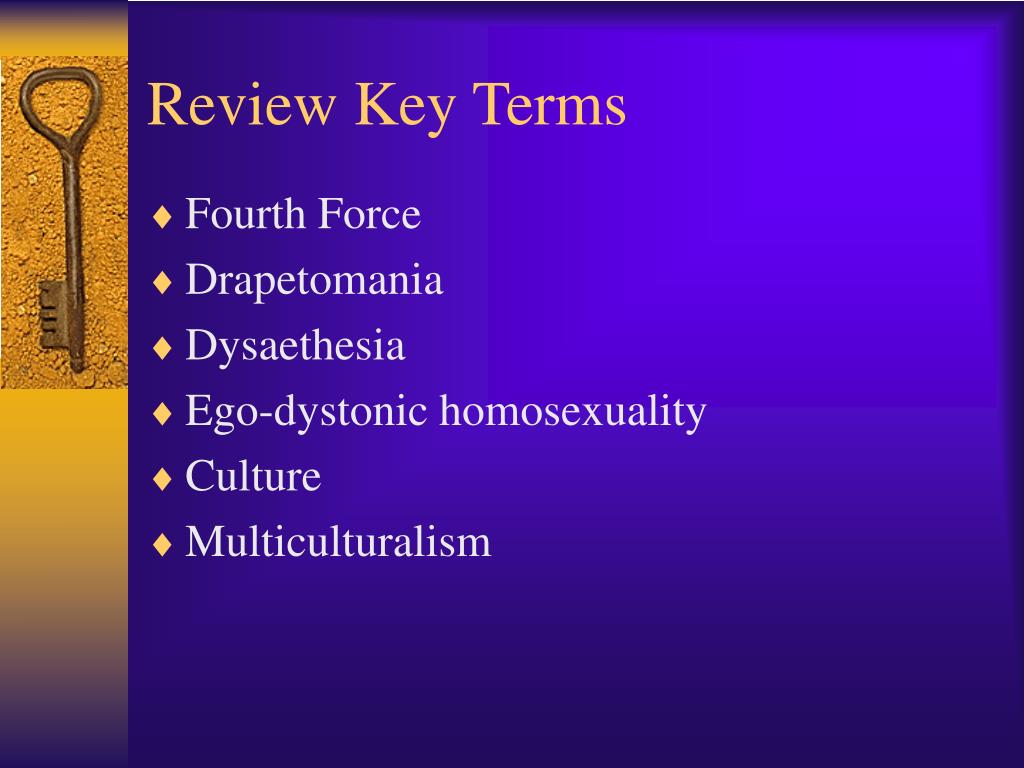 Review Key Terms

♦ Fourth Force
♦ Drapetomania
♦ Dysaethesia
♦ Ego-dystonic homosexuality
♦ Culture
♦ Multiculturalism